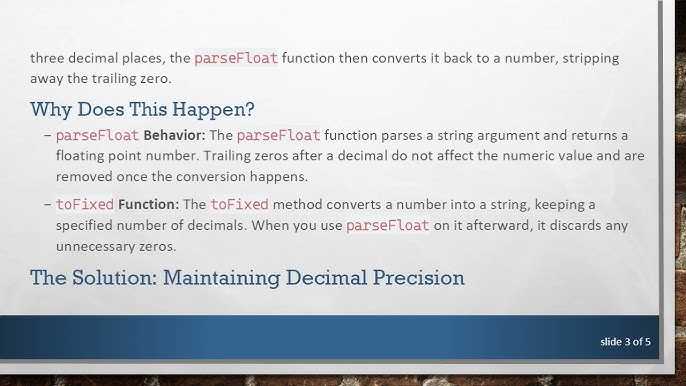 three decimal places, the parseFloat function then converts it back to a number, stripping away the trailing zero.

Why Does This Happen?

– parseFloat Behavior: The parseFloat function parses a string argument and returns a floating point number. Trailing zeros after a decimal do not affect the numeric value and are removed once the conversion happens.

– toFixed Function: The toFixed method converts a number into a string, keeping a specified number of decimals. When you use parseFloat on it afterward, it discards any unnecessary zeros.

The Solution: Maintaining Decimal Precision

slide 3 of 5